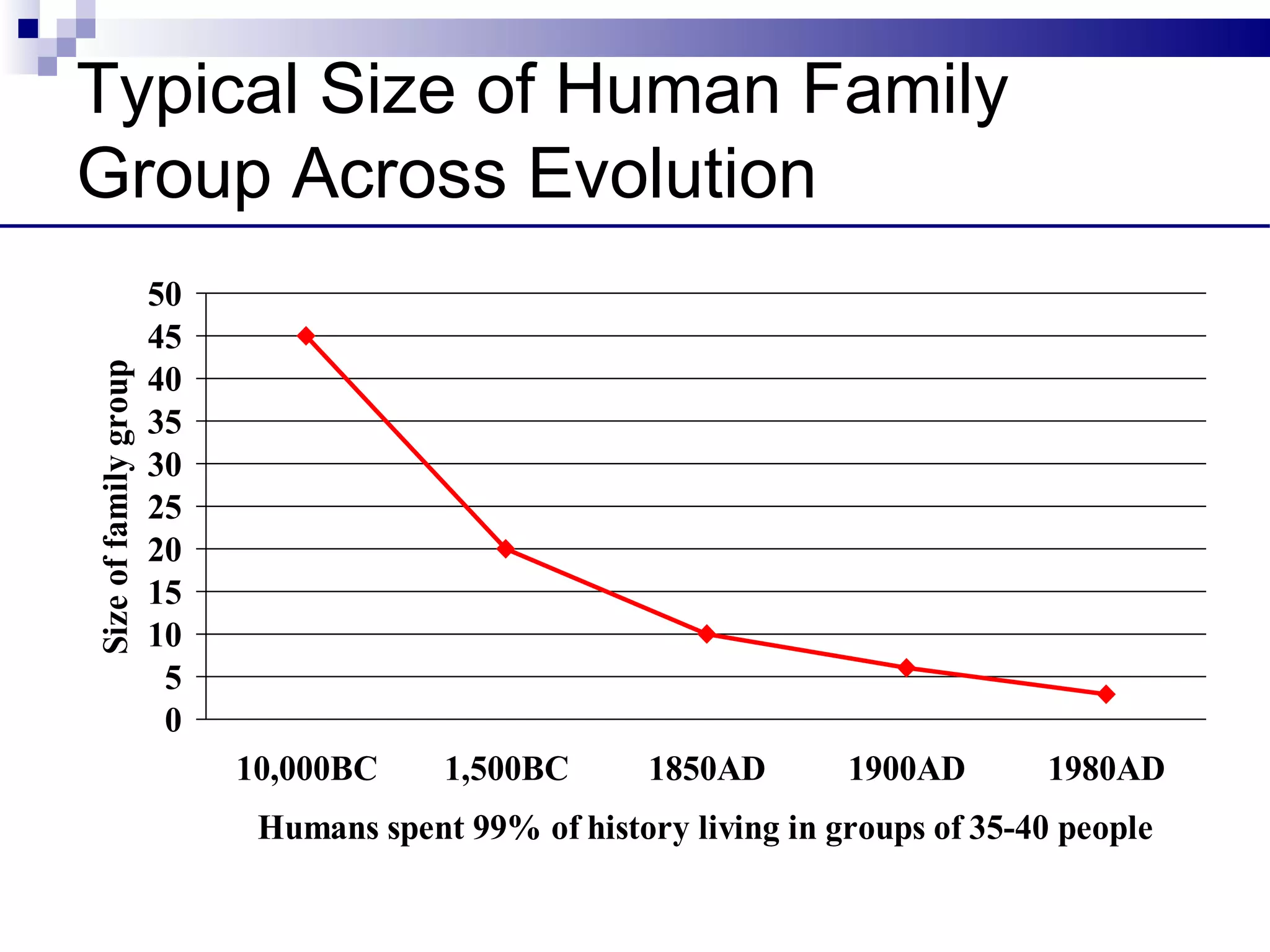 Typical Size of Human Family Group Across Evolution

Size of family group

50
45
40
35
30
25
20
15
10
5
0

10,000BC
1,500BC
1850AD
1900AD
1980AD

Humans spent 99% of history living in groups of 35-40 people